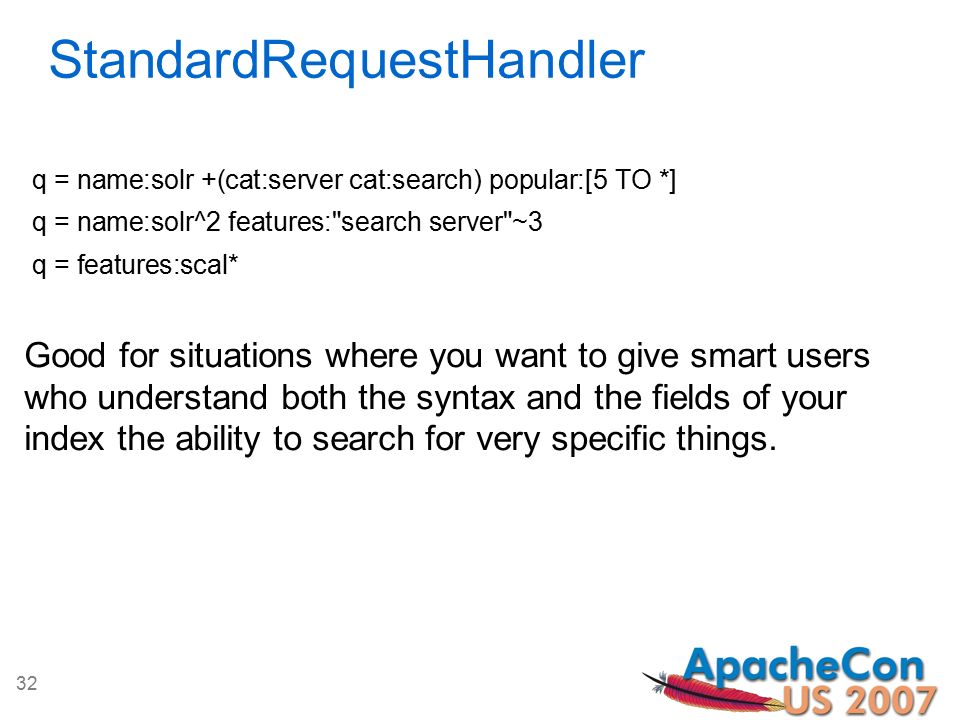 StandardRequestHandler

q = name:solr +(cat:server cat:search) popular:[5 TO *]

q = name:solr^2 features:"search server"~3

q = features:scal*

Good for situations where you want to give smart users who understand both the syntax and the fields of your index the ability to search for very specific things.

32

ApacheCon
US 2007